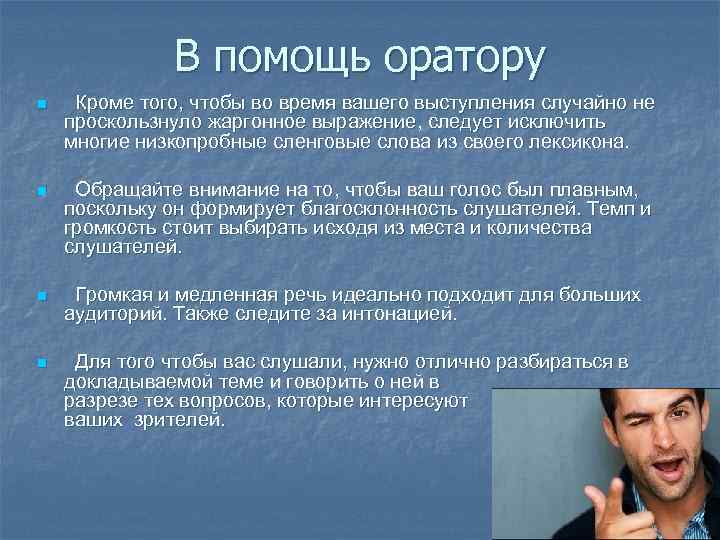 В помощь оратору

Кроме того, чтобы во время вашего выступления случайно не проскользнуло жаргонное выражение, следует исключить многие низкопробные сленговые слова из своего лексикона.

Обращайте внимание на то, чтобы ваш голос был плавным, поскольку он формирует благосклонность слушателей. Темп и громкость стоит выбирать исходя из места и количества слушателей.

Громкая и медленная речь идеально подходит для больших аудиторий. Также следите за интонацией.

Для того чтобы вас слушали, нужно отлично разбираться в докладываемой теме и говорить о ней в разрезе тех вопросов, которые интересуют ваших зрителей.